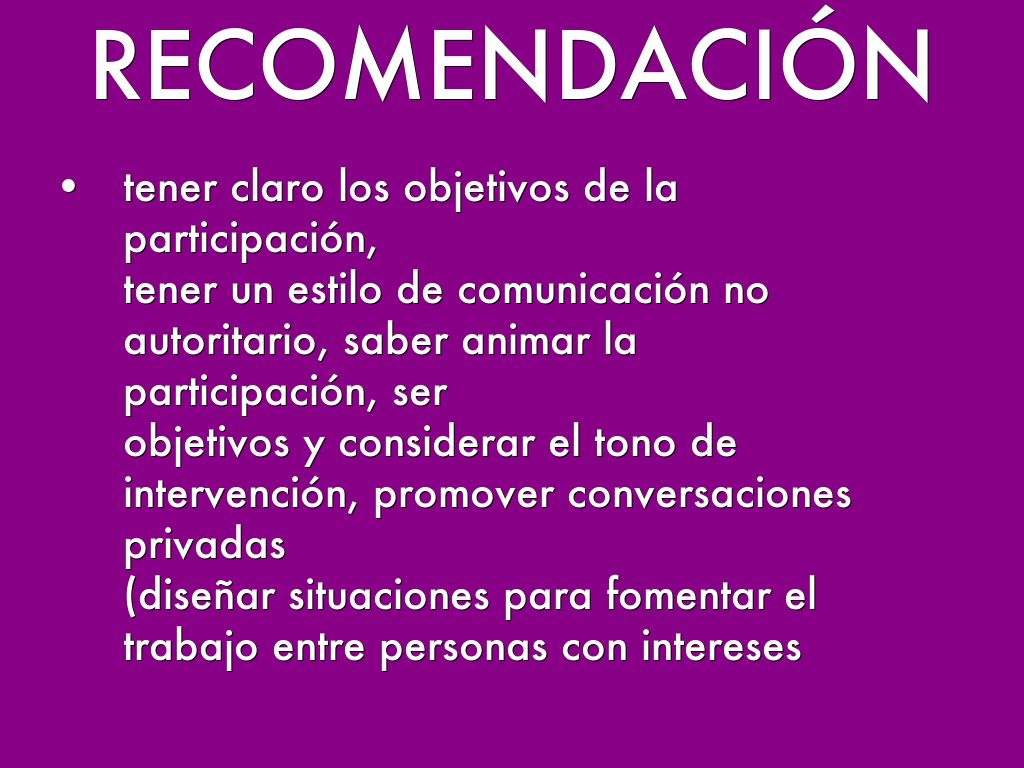 RECOMENDACIÓN

• tener claro los objetivos de la participación,
tener un estilo de comunicación no autoritario, saber animar la participación, ser
objetivos y considerar el tono de intervención, promover conversaciones privadas
(diseñar situaciones para fomentar el trabajo entre personas con intereses